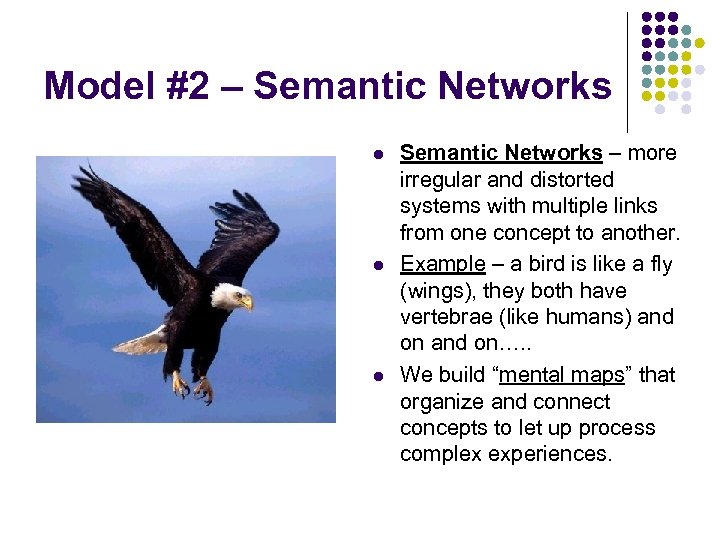 Model #2 – Semantic Networks

- Semantic Networks – more irregular and distorted systems with multiple links from one concept to another.
- Example – a bird is like a fly (wings), they both have vertebrae (like humans) and on and on…..
- We build “mental maps” that organize and connect concepts to let up process complex experiences.